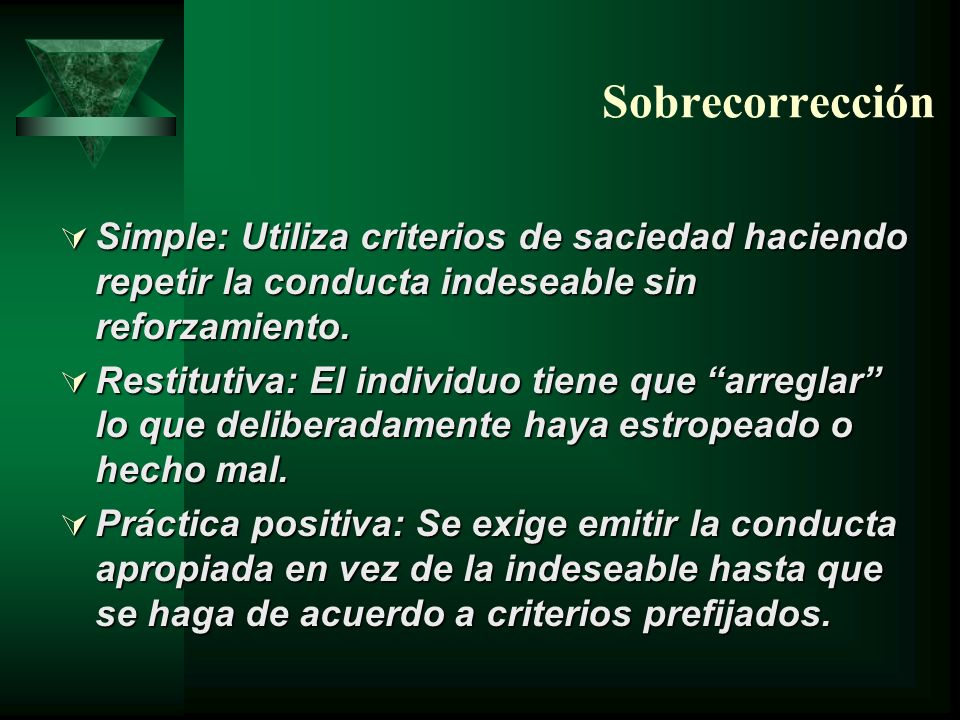 Sobrecorrección

Simple: Utiliza criterios de saciedad haciendo repetir la conducta indeseable sin reforzamiento.

Restitutiva: El individuo tiene que “arreglar” lo que deliberadamente haya estropeado o hecho mal.

Práctica positiva: Se exige emitir la conducta apropiada en vez de la indeseable hasta que se haga de acuerdo a criterios prefijados.